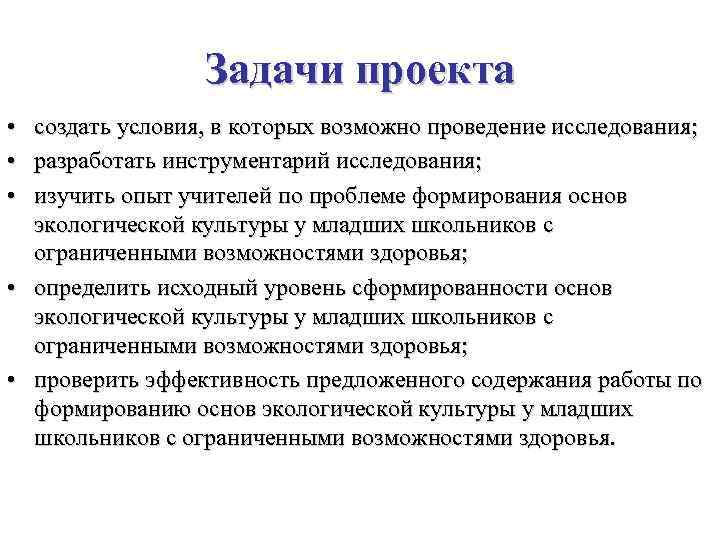 Задачи проекта

• создать условия, в которых возможно проведение исследования;
• разработать инструментарий исследования;
• изучить опыт учителей по проблеме формирования основ экологической культуры у младших школьников с ограниченными возможностями здоровья;
• определить исходный уровень сформированности основ экологической культуры у младших школьников с ограниченными возможностями здоровья;
• проверить эффективность предложенного содержания работы по формированию основ экологической культуры у младших школьников с ограниченными возможностями здоровья.